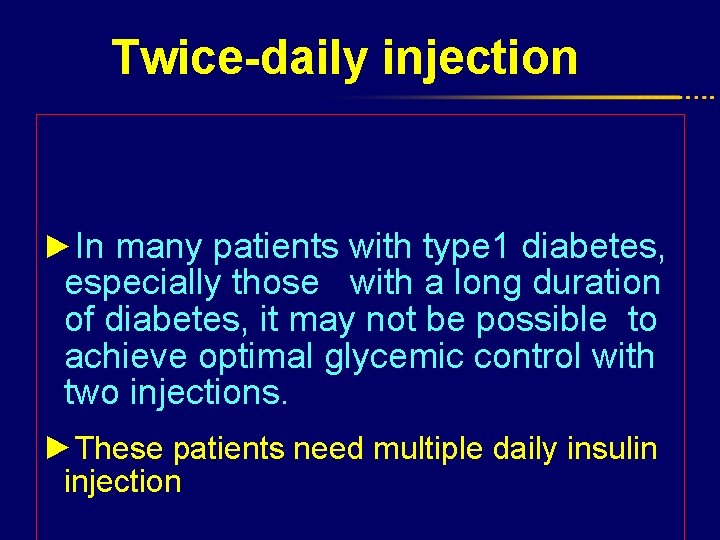 Twice-daily injection

►In many patients with type1 diabetes, especially those with a long duration of diabetes, it may not be possible to achieve optimal glycemic control with two injections.

►These patients need multiple daily insulin injection